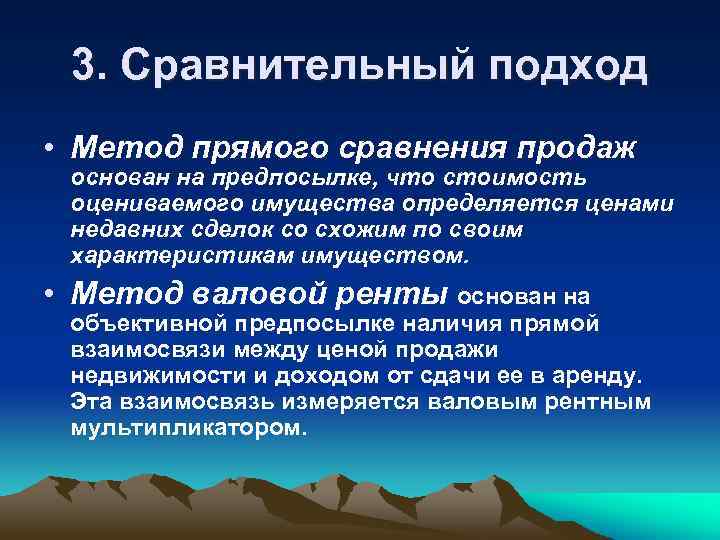 3. Сравнительный подход

• Метод прямого сравнения продаж основан на предпосылке, что стоимость оцениваемого имущества определяется ценами недавних сделок со схожим по своим характеристикам имуществом.

• Метод валовой ренты основан на объективной предпосылке наличия прямой взаимосвязи между ценой продажи недвижимости и доходом от сдачи ее в аренду. Эта взаимосвязь измеряется валовым рентным мультипликатором.